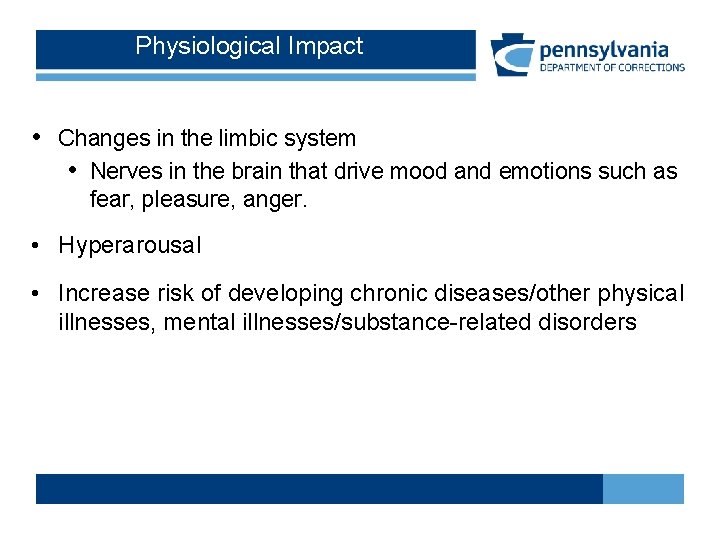 Physiological Impact

pennsylvania
DEPARTMENT OF CORRECTIONS

• Changes in the limbic system
  • Nerves in the brain that drive mood and emotions such as fear, pleasure, anger.

• Hyperarousal

• Increase risk of developing chronic diseases/other physical illnesses, mental illnesses/substance-related disorders